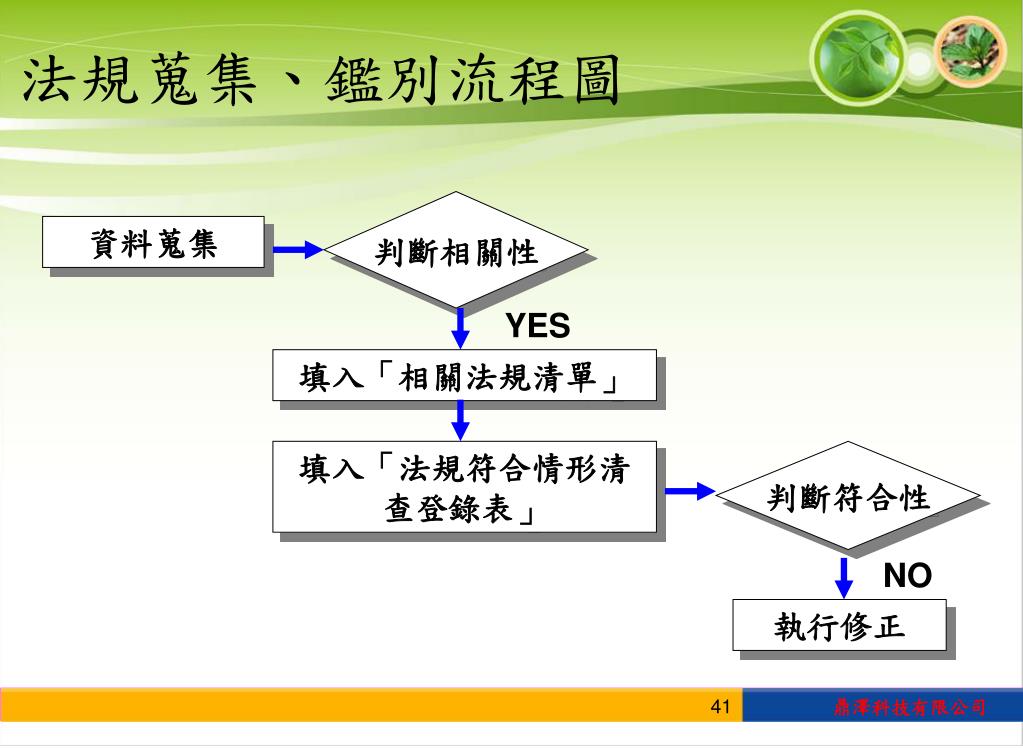 法規蒐集、鑑別流程圖

資料蒐集

判斷相關性

YES

填入「相關法規清單」

填入「法規符合情形清查登錄表」

判斷符合性

NO

執行修正

41

鼎澤科技有限公司